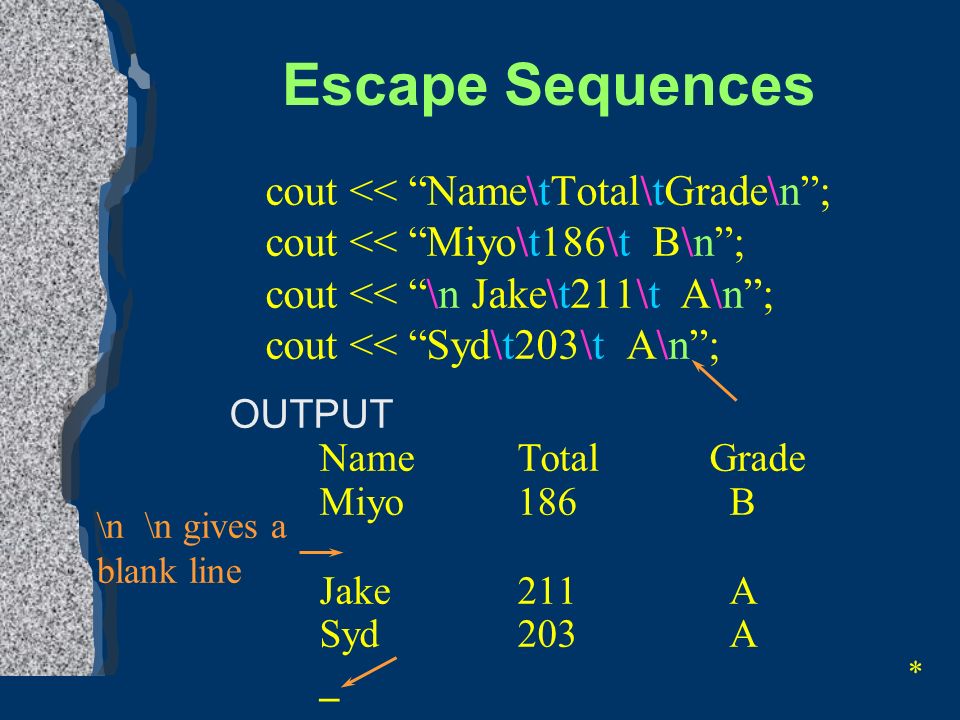 Escape Sequences

cout << “Name\tTotal\tGrade\n”;
cout << “Miyo\t186\t B\n”;
cout << “\n Jake\t211\t A\n”;
cout << “Syd\t203\t A\n”;

OUTPUT

| Name | Total | Grade |
|---|---|---|
| Miyo | 186 | B |
| | | |
| Jake | 211 | A |
| Syd | 203 | A |

\n \n gives a blank line

_

*